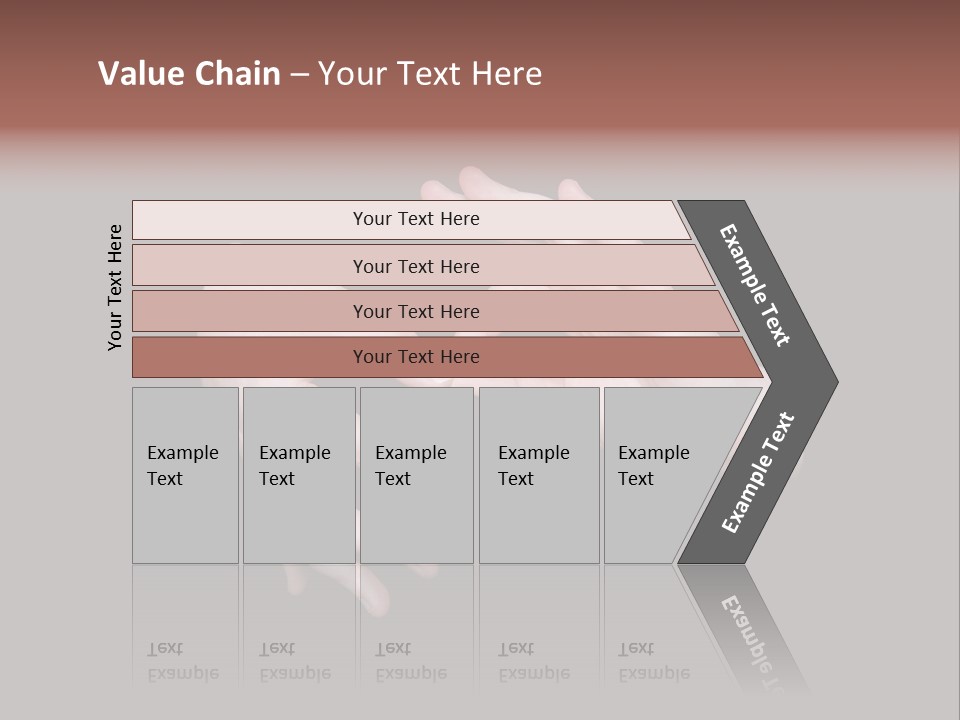 Value Chain – Your Text Here

Your Text Here

Your Text Here

Your Text Here

Your Text Here

Your Text Here

Example Text

Example Text

Example Text

Example Text

Example Text

Example Text

Example Text